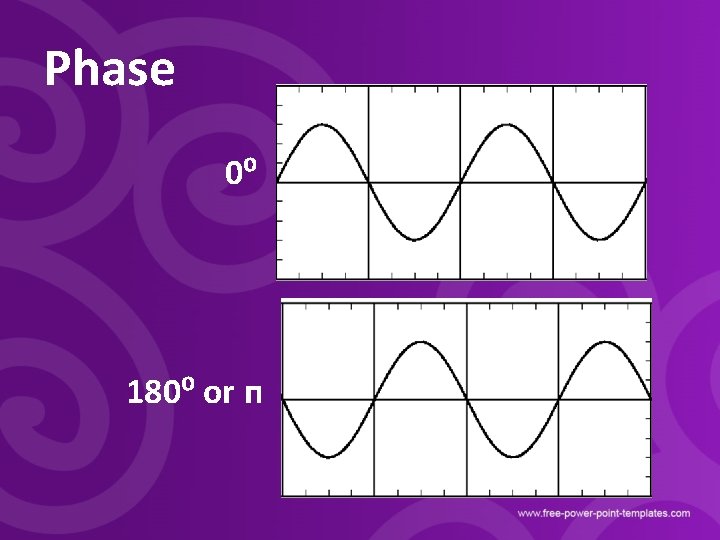 Phase

$0^o$

$180^o$ or π

www.free-power-point-templates.com